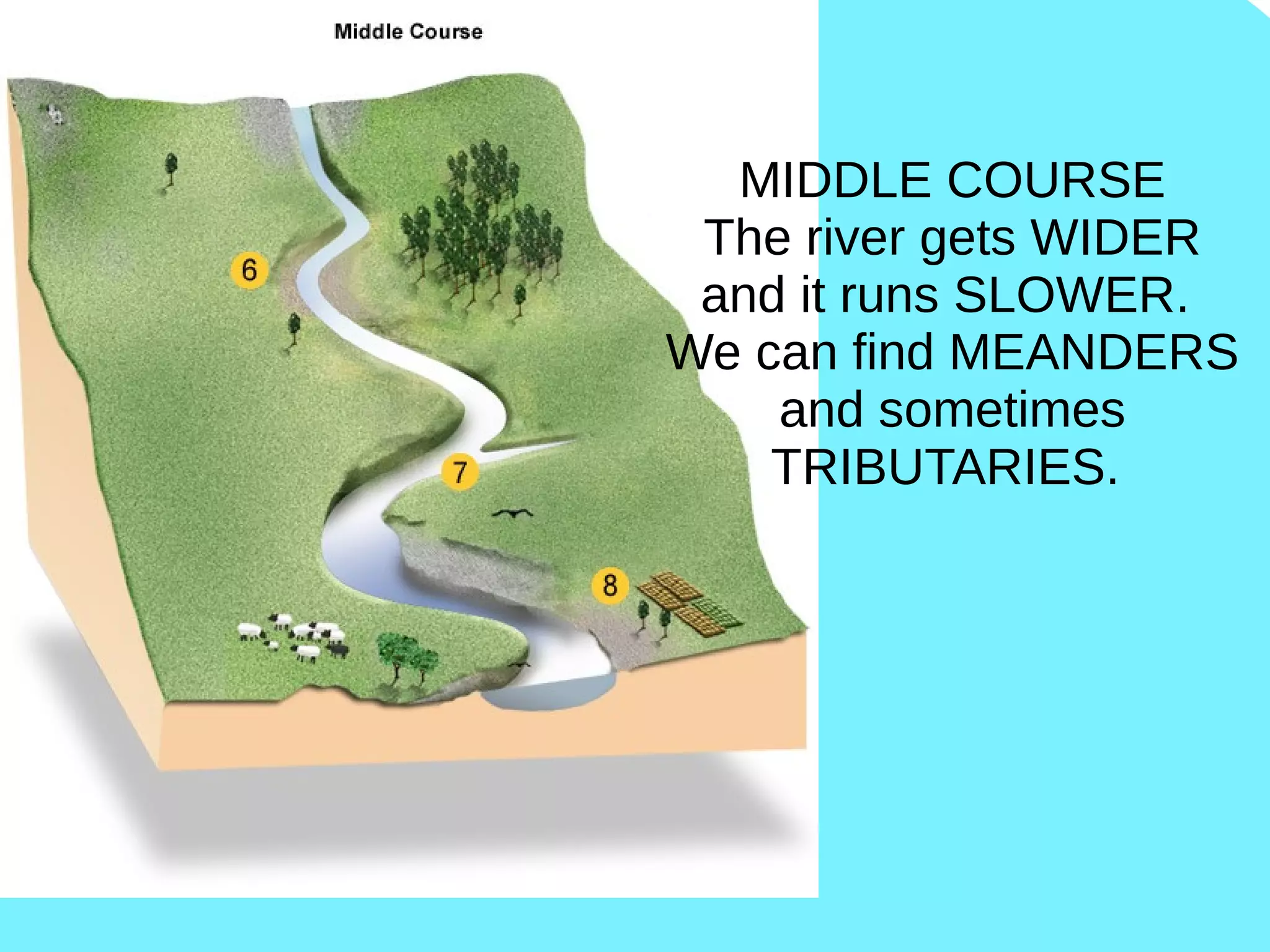 Middle Course

6

7

8

MIDDLE COURSE
The river gets WIDER and it runs SLOWER.
We can find MEANDERS and sometimes TRIBUTARIES.